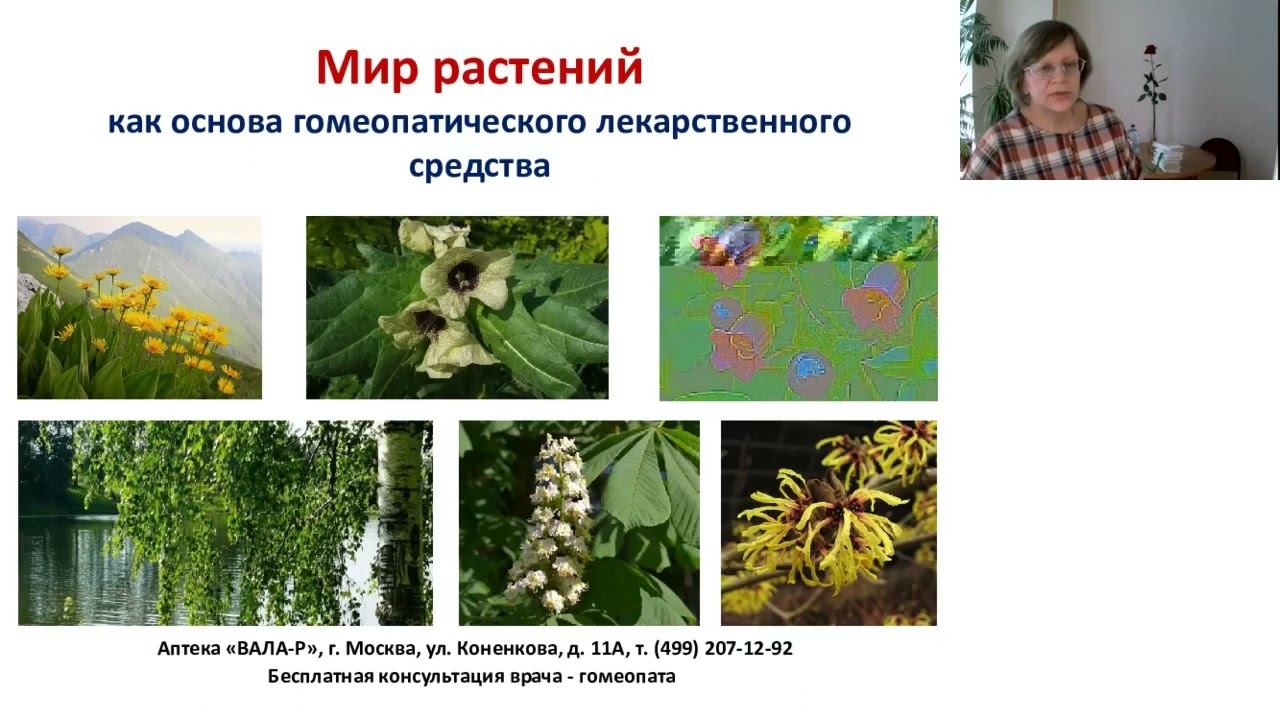 Мир растений
как основа гомеопатического лекарственного средства

Аптека «ВАЛА-Р», г. Москва, ул. Коненкова, д. 11А, т. (499) 207-12-92
Бесплатная консультация врача - гомеопата